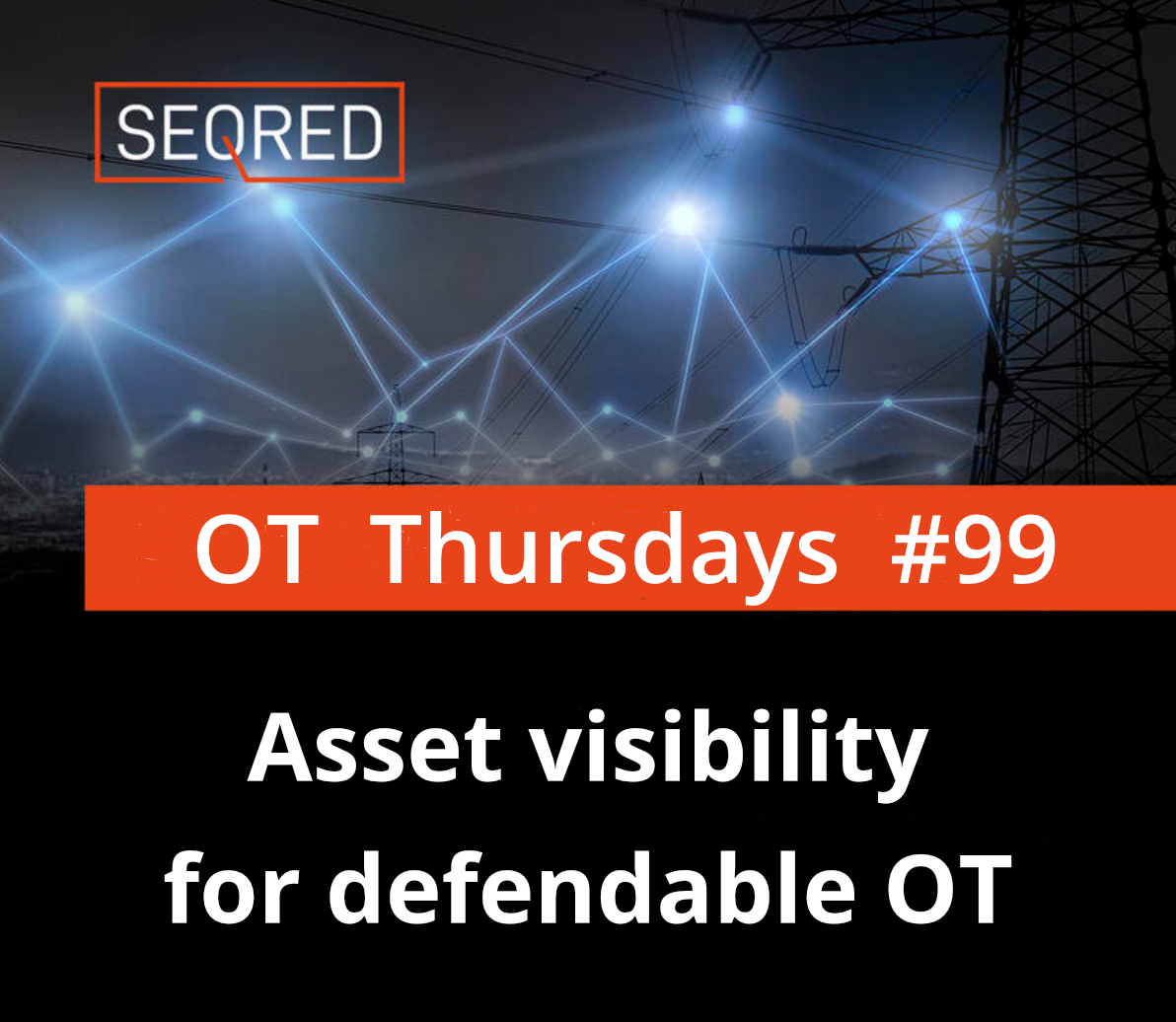 SEQRED

OT Thursdays #99

Asset visibility for defendable OT